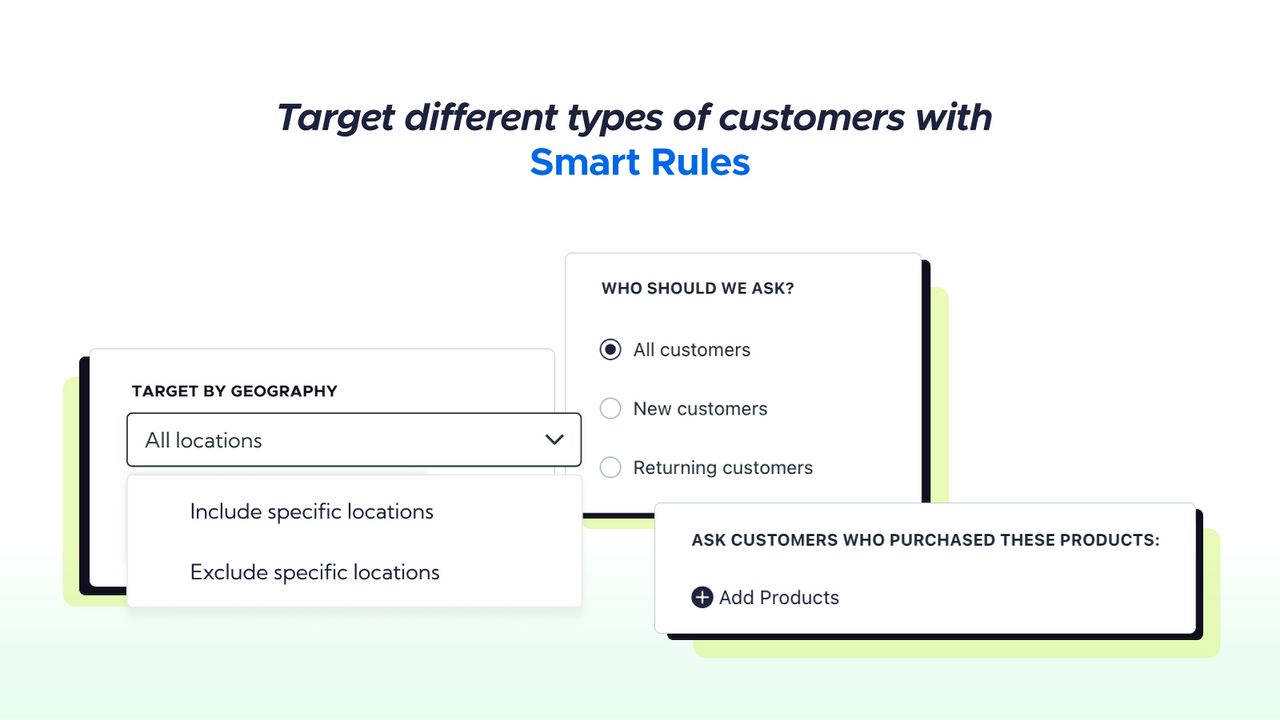 Target different types of customers with Smart Rules

TARGET BY GEOGRAPHY

All locations

Include specific locations

Exclude specific locations

WHO SHOULD WE ASK?

All customers

New customers

Returning customers

ASK CUSTOMERS WHO PURCHASED THESE PRODUCTS:

Add Products